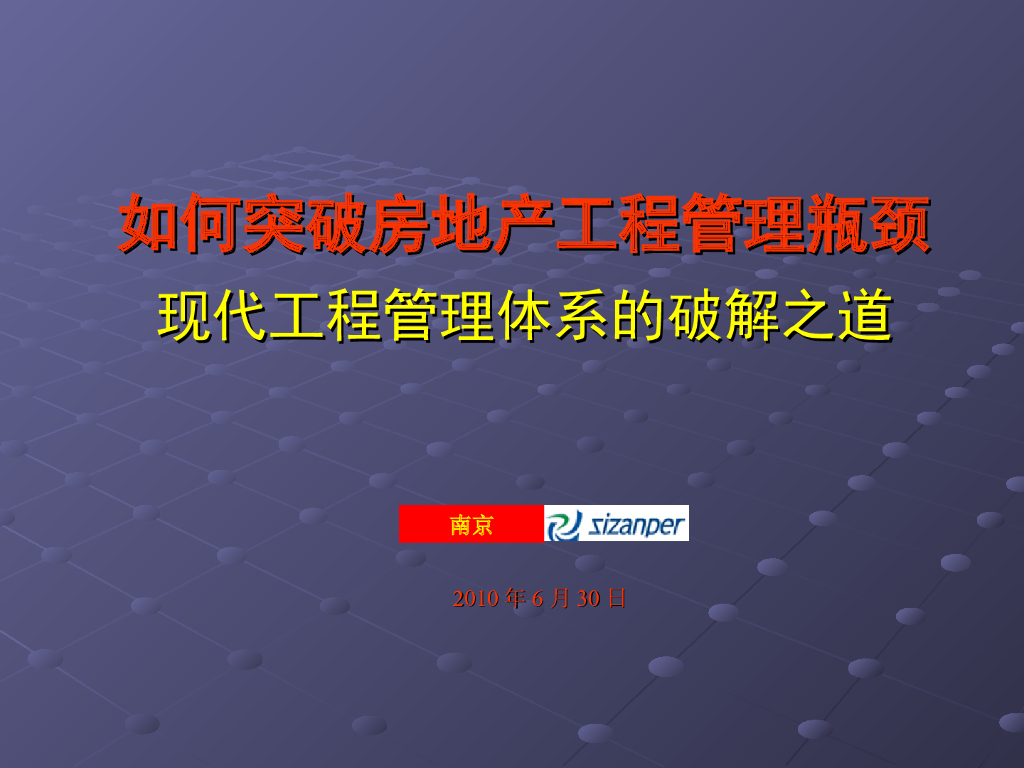 如何突破房地产工程管理瓶颈

现代工程管理体系的破解之道

南京 sizanper

2010 年 6 月 30 日